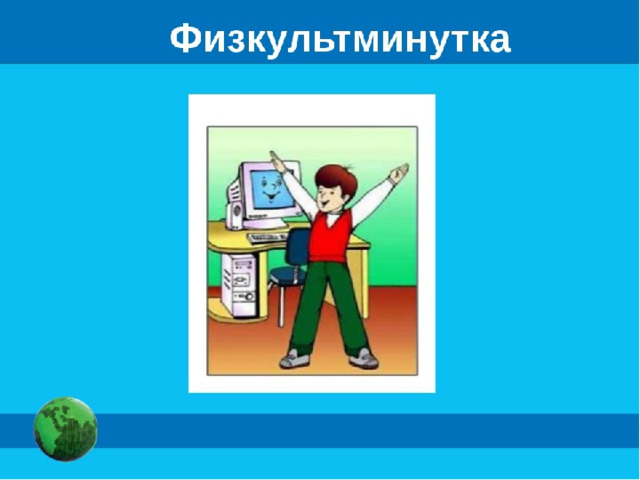 Физкультминутка